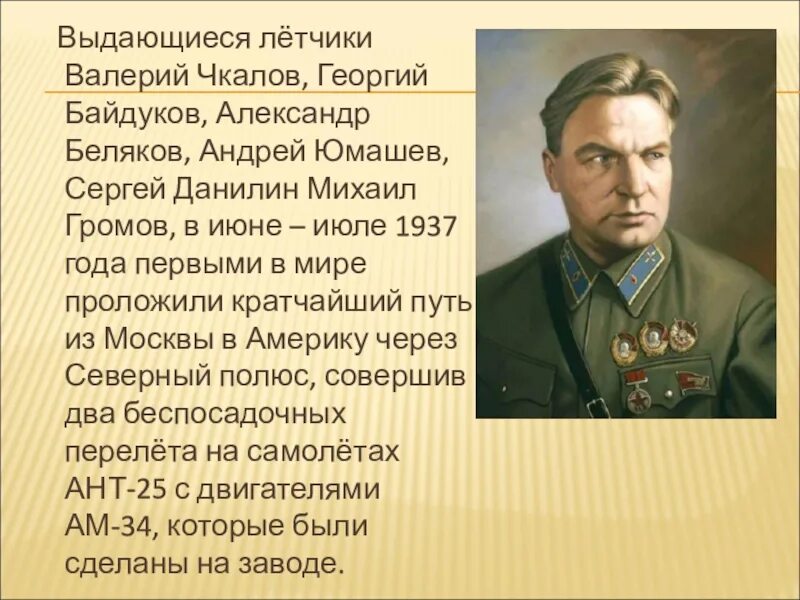 Выдающиеся лётчики Валерий Чкалов, Георгий Байдуков, Александр Беляков, Андрей Юмашев, Сергей Данилин Михаил Громов, в июне – июле 1937 года первыми в мире проложили кратчайший путь из Москвы в Америку через Северный полюс, совершив два беспосадочных перелёта на самолётах АНТ-25 с двигателями АМ-34, которые были сделаны на заводе.